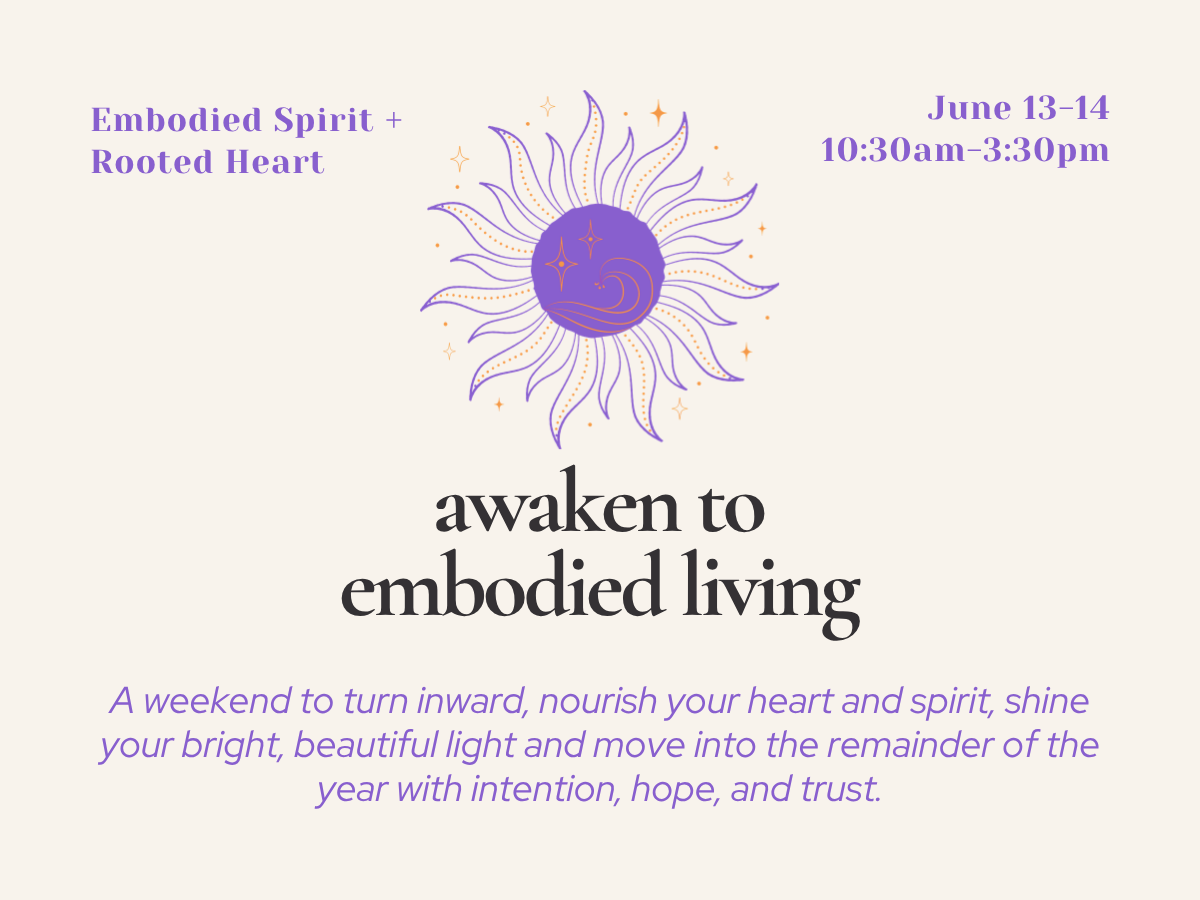 Embodied Spirit + Rooted Heart

June 13-14
10:30am-3:30pm

awaken to
embodied living

A weekend to turn inward, nourish your heart and spirit, shine your bright, beautiful light and move into the remainder of the year with intention, hope, and trust.